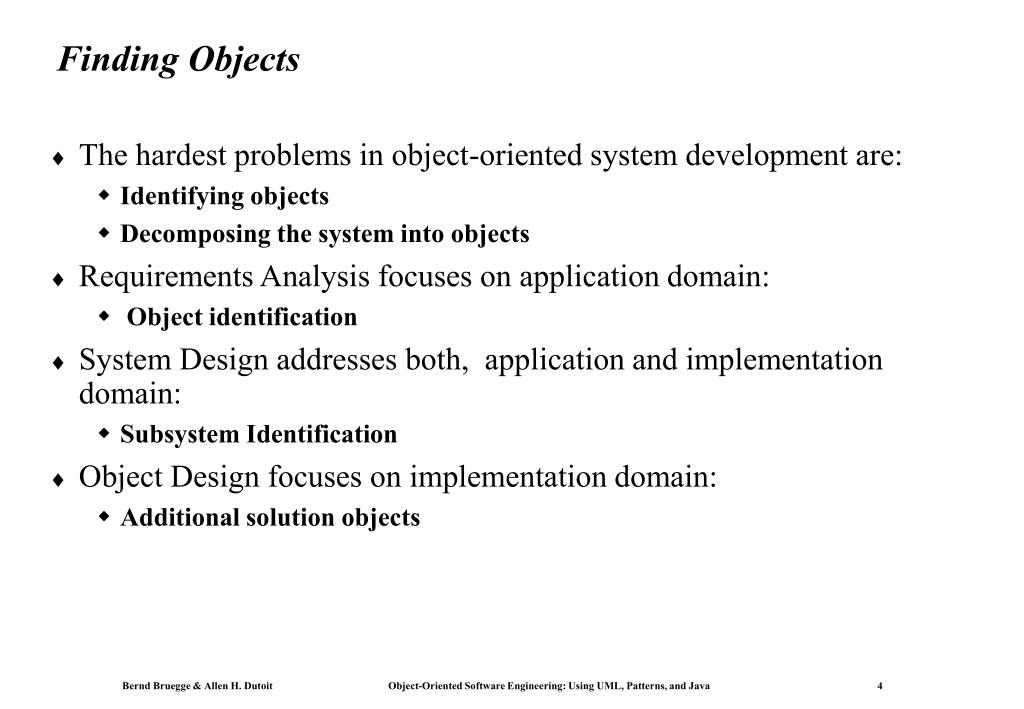 Finding Objects

♦ The hardest problems in object-oriented system development are:
  ◆ Identifying objects
  ◆ Decomposing the system into objects
♦ Requirements Analysis focuses on application domain:
  ◆ Object identification
♦ System Design addresses both, application and implementation domain:
  ◆ Subsystem Identification
♦ Object Design focuses on implementation domain:
  ◆ Additional solution objects

Bernd Bruegge & Allen H. Dutoit Object-Oriented Software Engineering: Using UML, Patterns, and Java 4